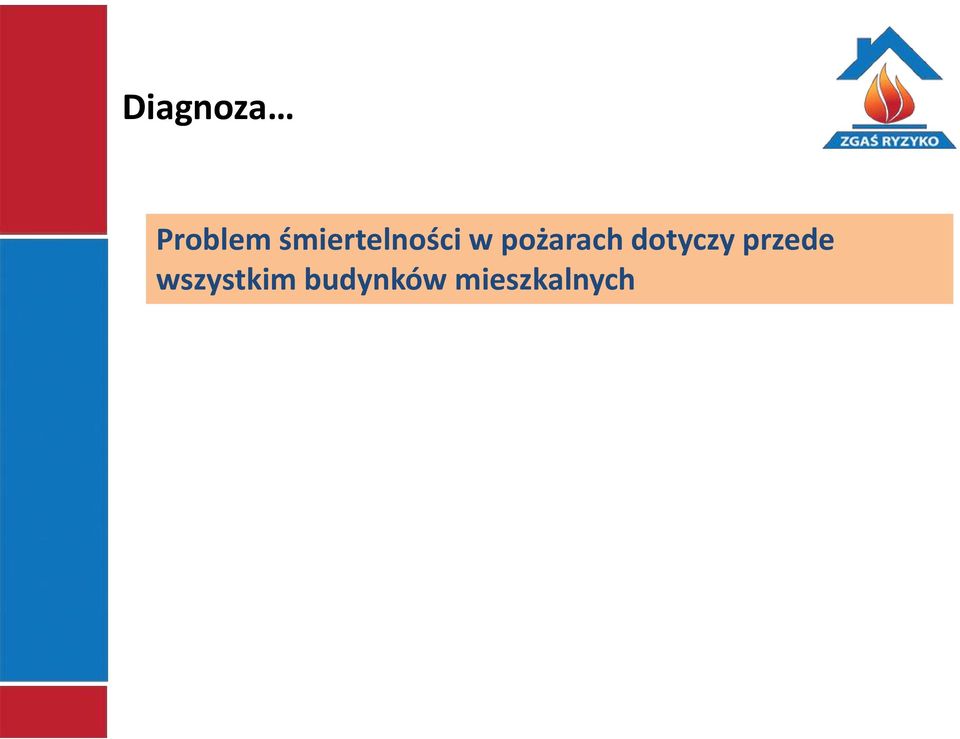 Diagnoza…

ZGAŚ RYZYKO

Problem śmiertelności w pożarach dotyczy przede wszystkim budynków mieszkalnych